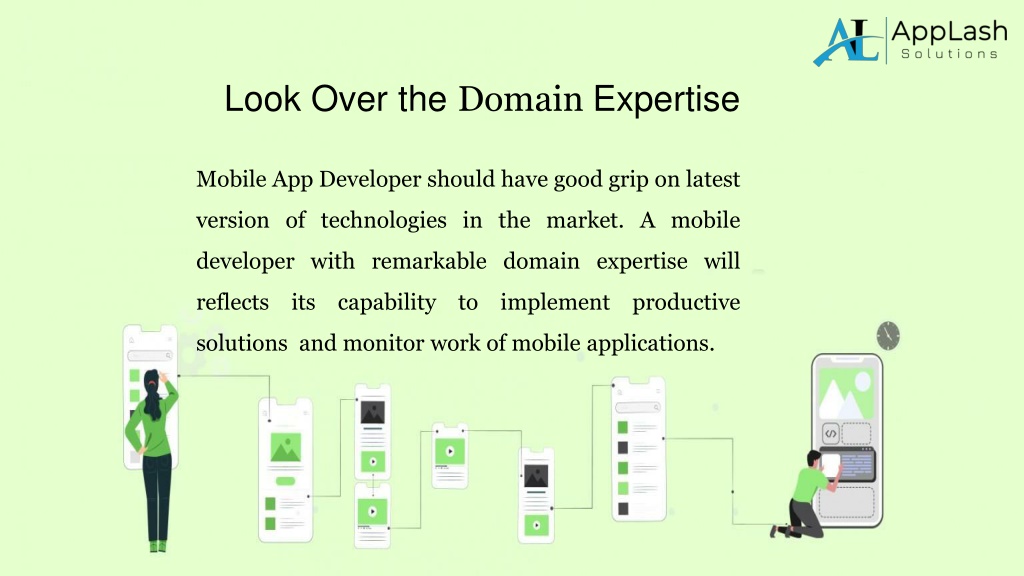 AL AppLash Solutions

Look Over the Domain Expertise

Mobile App Developer should have good grip on latest version of technologies in the market. A mobile developer with remarkable domain expertise will reflects its capability to implement productive solutions and monitor work of mobile applications.